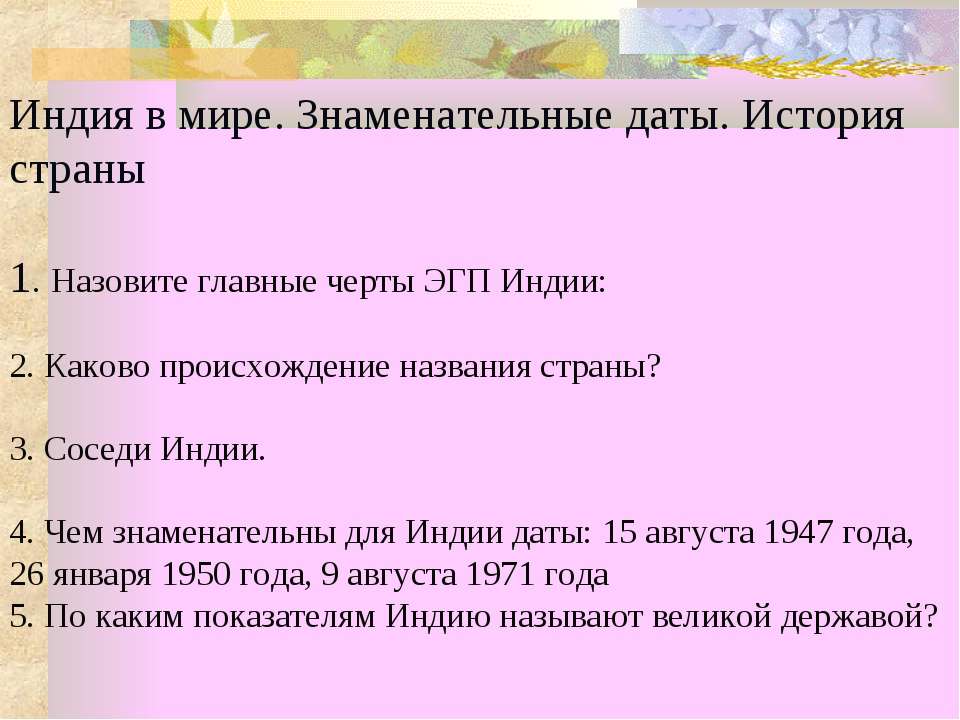 Индия в мире. Знаменательные даты. История страны

1. Назовите главные черты ЭГП Индии:

2. Каково происхождение названия страны?

3. Соседи Индии.

4. Чем знаменательны для Индии даты: 15 августа 1947 года, 26 января 1950 года, 9 августа 1971 года
5. По каким показателям Индию называют великой державой?